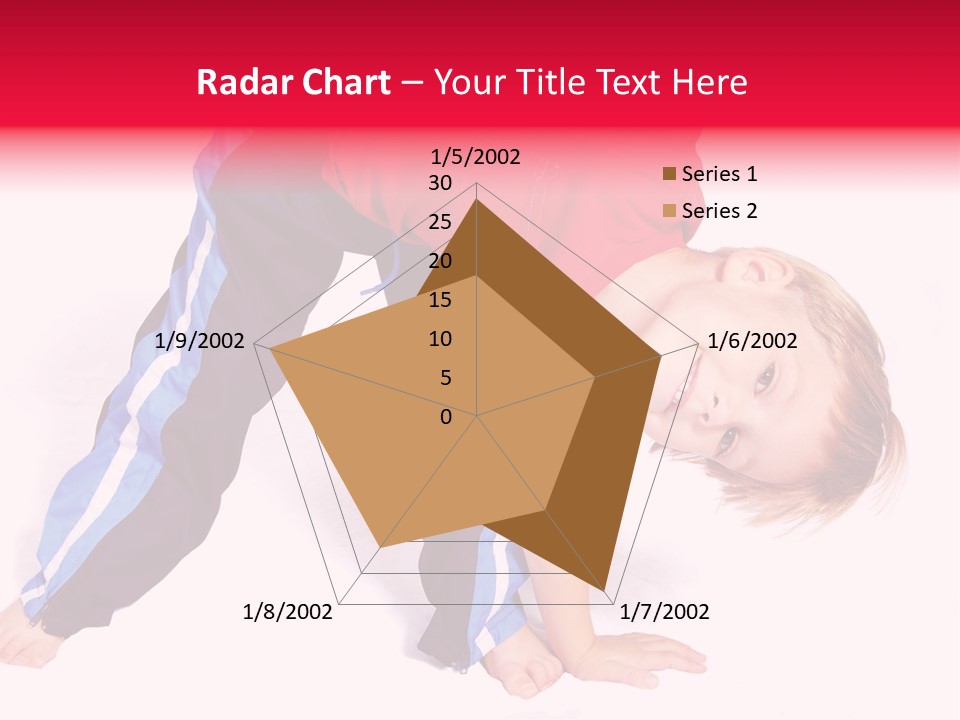 Radar Chart – Your Title Text Here

1/5/2002
30
25
20
15
10
5
0
1/6/2002
1/7/2002
1/8/2002
1/9/2002

Series 1
Series 2